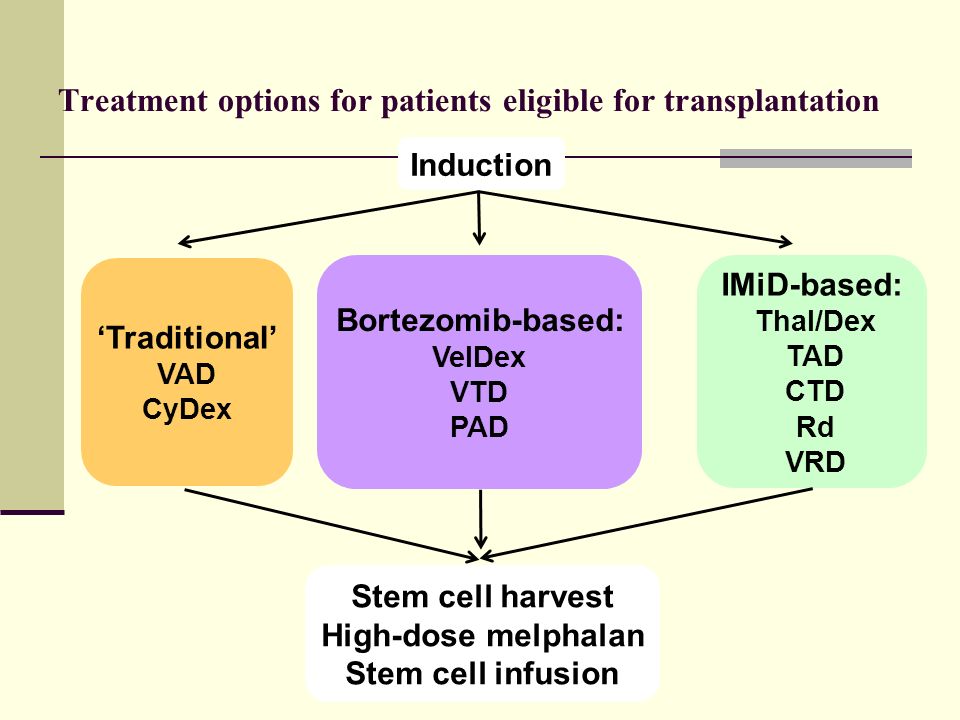 Treatment options for patients eligible for transplantation

Induction

‘Traditional’
VAD
CyDex

Bortezomib-based:
VelDex
VTD
PAD

IMiD-based:
Thal/Dex
TAD
CTD
Rd
VRD

Stem cell harvest
High-dose melphalan
Stem cell infusion